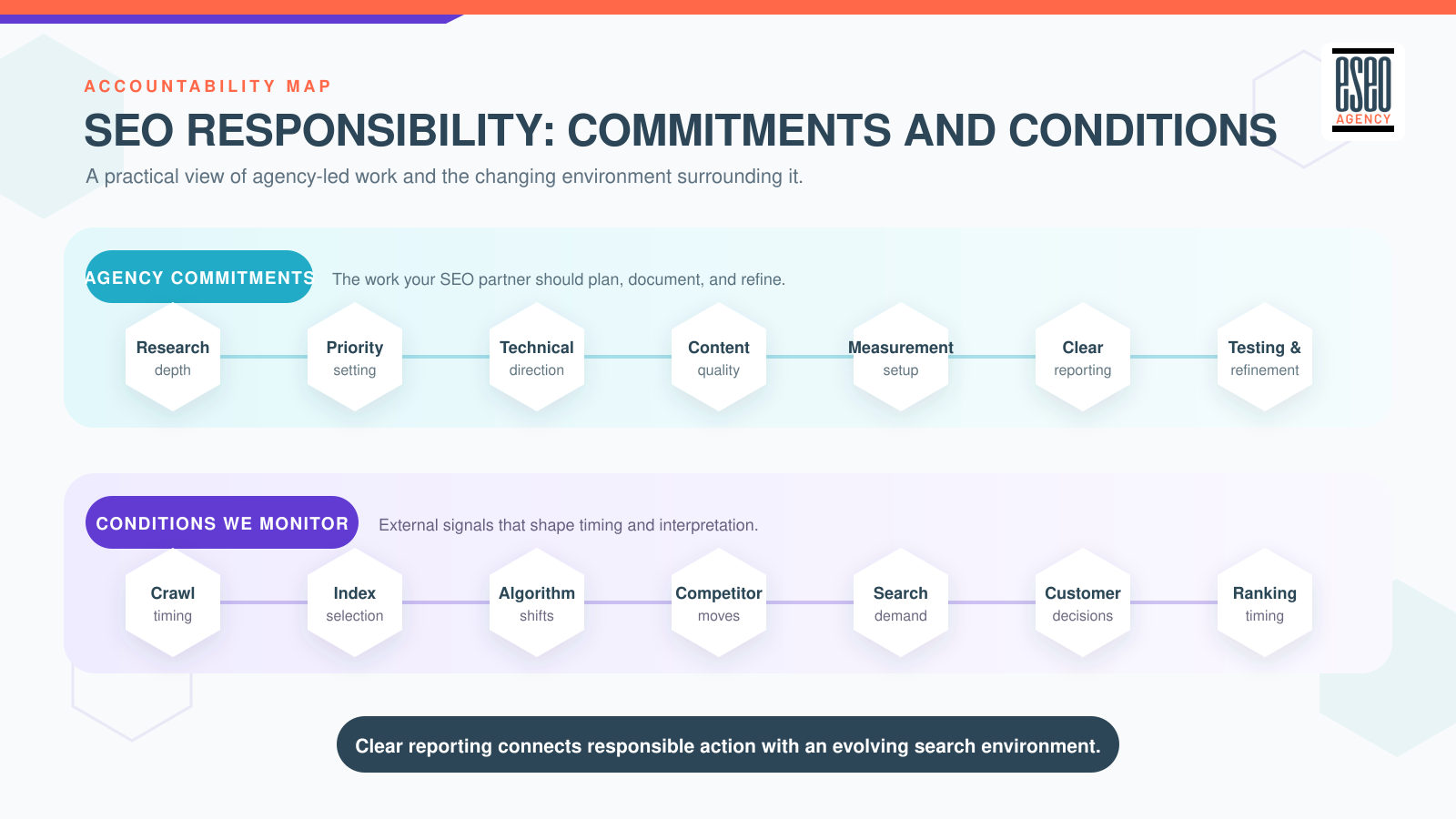 ACCOUNTABILITY MAP

SEO RESPONSIBILITY: COMMITMENTS AND CONDITIONS

A practical view of agency-led work and the changing environment surrounding it.

eseo AGENCY

AGENCY COMMITMENTS

The work your SEO partner should plan, document, and refine.

Research depth

Priority setting

Technical direction

Content quality

Measurement setup

Clear reporting

Testing & refinement

CONDITIONS WE MONITOR

External signals that shape timing and interpretation.

Crawl timing

Index selection

Algorithm shifts

Competitor moves

Search demand

Customer decisions

Ranking timing

Clear reporting connects responsible action with an evolving search environment.